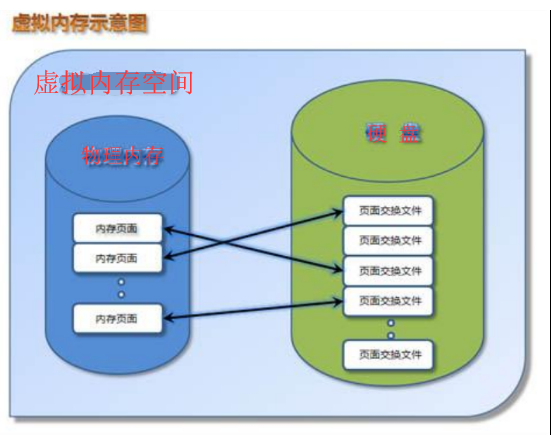 虚拟内存示意图

虚拟内存空间

物理内存

内存页面
内存页面
内存页面

硬 盘

页面交换文件
页面交换文件
页面交换文件
页面交换文件
页面交换文件